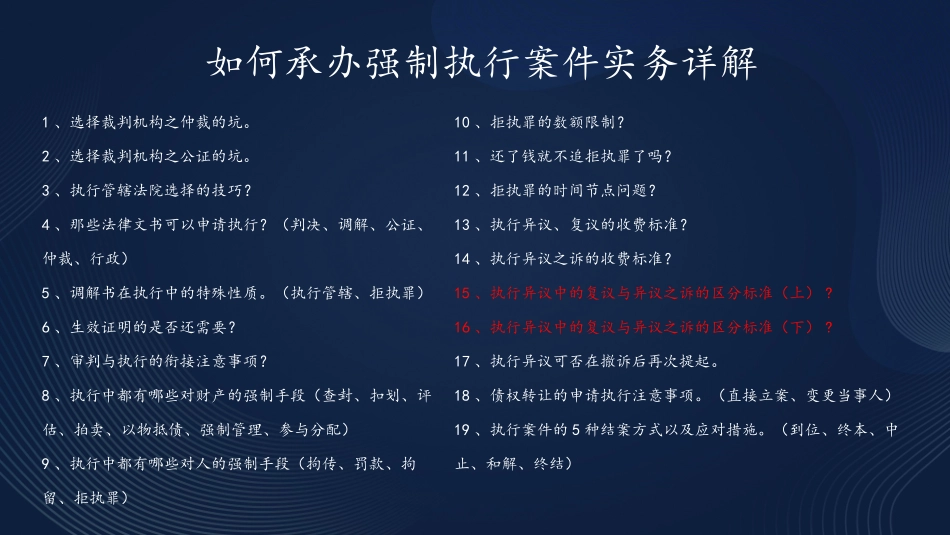 如何承办强制执行案件实务详解

1、选择裁判机构之仲裁的坑。

2、选择裁判机构之公证的坑。

3、执行管辖法院选择的技巧？

4、那些法律文书可以申请执行？（判决、调解、公证、仲裁、行政）

5、调解书在执行中的特殊性质。（执行管辖、拒执罪）

6、生效证明的是否还需要？

7、审判与执行的衔接注意事项？

8、执行中都有哪些对财产的强制手段（查封、扣划、评估、拍卖、以物抵债、强制管理、参与分配）

9、执行中都有哪些对人的强制手段（拘传、罚款、拘留、拒执罪）

10、拒执罪的数额限制？

11、还了钱就不追拒执罪了吗？

12、拒执罪的时间节点问题？

13、执行异议、复议的收费标准？

14、执行异议之诉的收费标准？

15、执行异议中的复议与异议之诉的区分标准（上）？

16、执行异议中的复议与异议之诉的区分标准（下）？

17、执行异议可否在撤诉后再次提起。

18、债权转让的申请执行注意事项。（直接立案、变更当事人）

19、执行案件的5种结案方式以及应对措施。（到位、终本、中止、和解、终结）